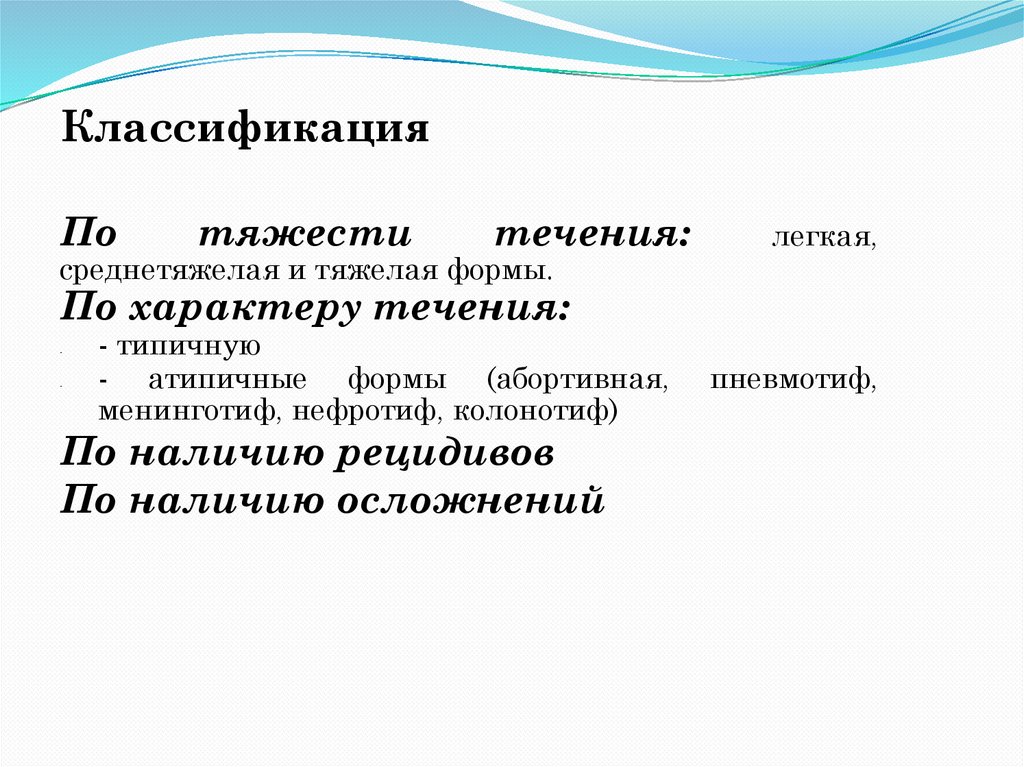 Классификация

По тяжести течения: легкая, среднетяжелая и тяжелая формы.

По характеру течения:

- типичную

- атипичные формы (абортивная, пневмотиф, менинготиф, нефротиф, колонотиф)

По наличию рецидивов

По наличию осложнений